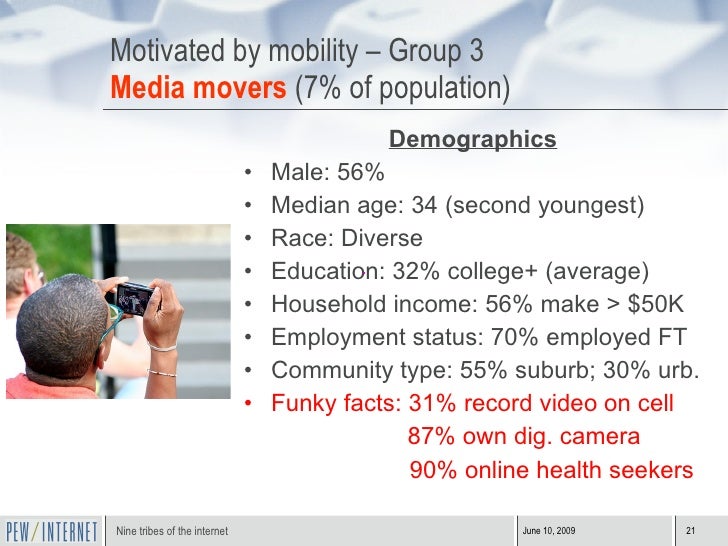 Motivated by mobility – Group 3
Media movers (7% of population)

Demographics

• Male: 56%
• Median age: 34 (second youngest)
• Race: Diverse
• Education: 32% college+ (average)
• Household income: 56% make > $50K
• Employment status: 70% employed FT
• Community type: 55% suburb; 30% urb.
• Funky facts: 31% record video on cell
87% own dig. camera
90% online health seekers

PEW/INTERNET
Nine tribes of the internet
June 10, 2009
21